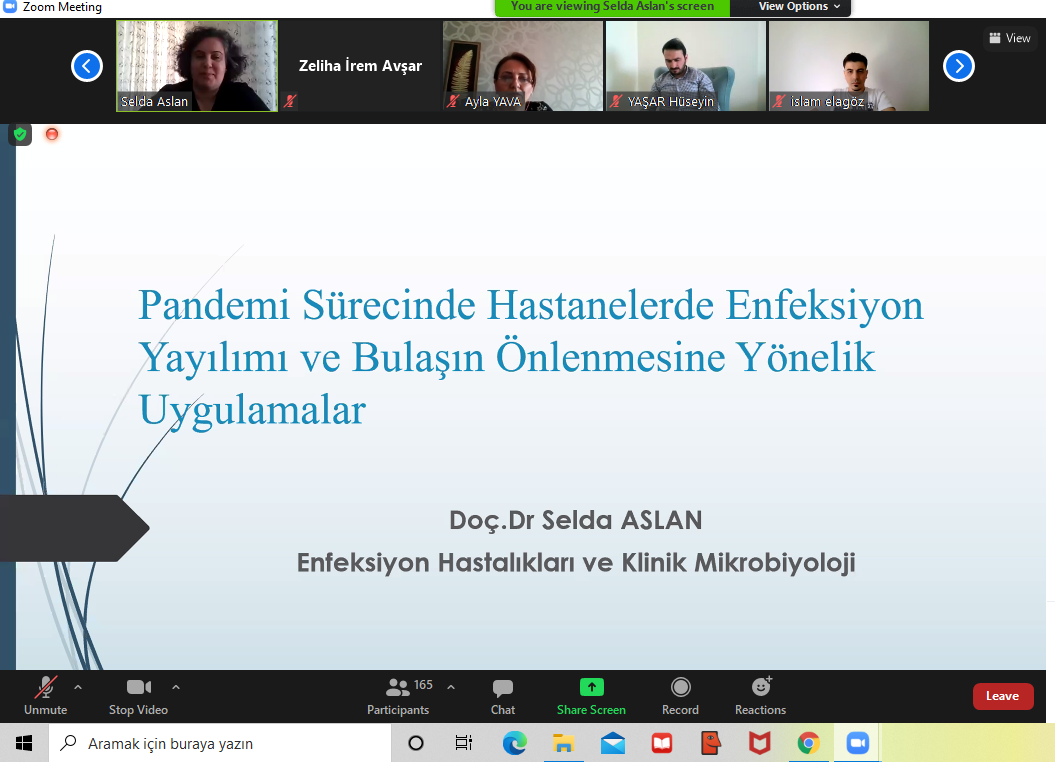 Zoom Meeting

You are viewing Selda Aslan's screen

View Options

View

Selda Aslan

Zeliha İrem Avşar

Ayla YAVA

YAŞAR Hüseyin

islam elagöz

Pandemi Sürecinde Hastanelerde Enfeksiyon Yayılımı ve Bulaşın Önlenmesine Yönelik Uygulamalar

Doç.Dr Selda ASLAN

Enfeksiyon Hastalıkları ve Klinik Mikrobiyoloji

Unmute

Stop Video

165

Participants

Chat

Share Screen

Record

Reactions

Leave

Aramak için buraya yazın